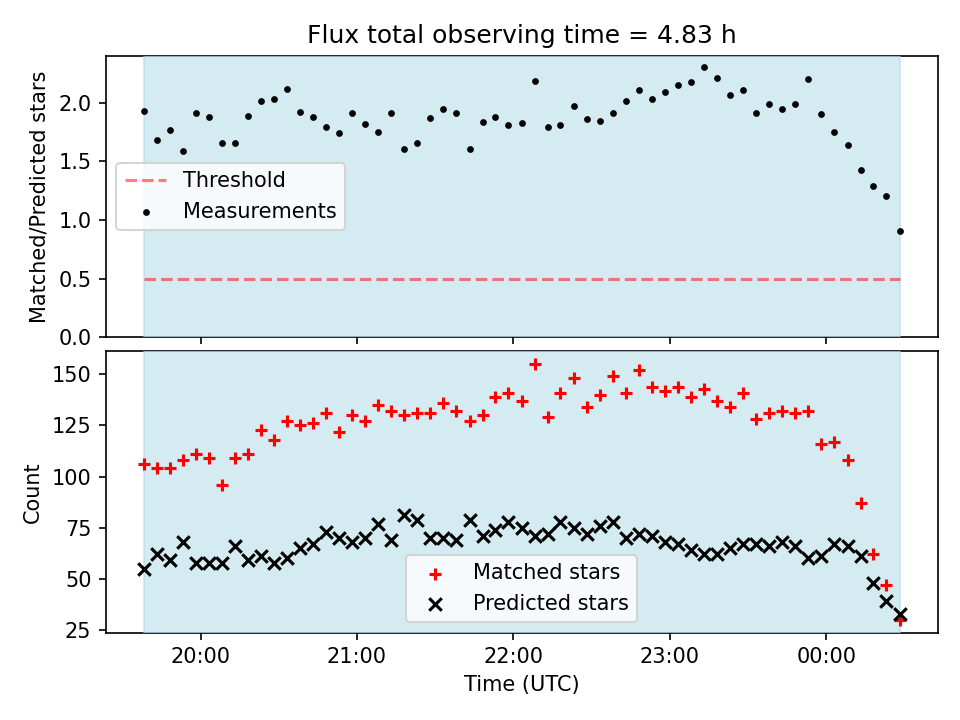 Flux total observing time = 4.83 h

Matched/Predicted stars

2.0
1.5
1.0
0.5
0.0

Threshold
Measurements

Count

150
125
100
75
50
25

Matched stars
Predicted stars

20:00
21:00
22:00
23:00
00:00

Time (UTC)